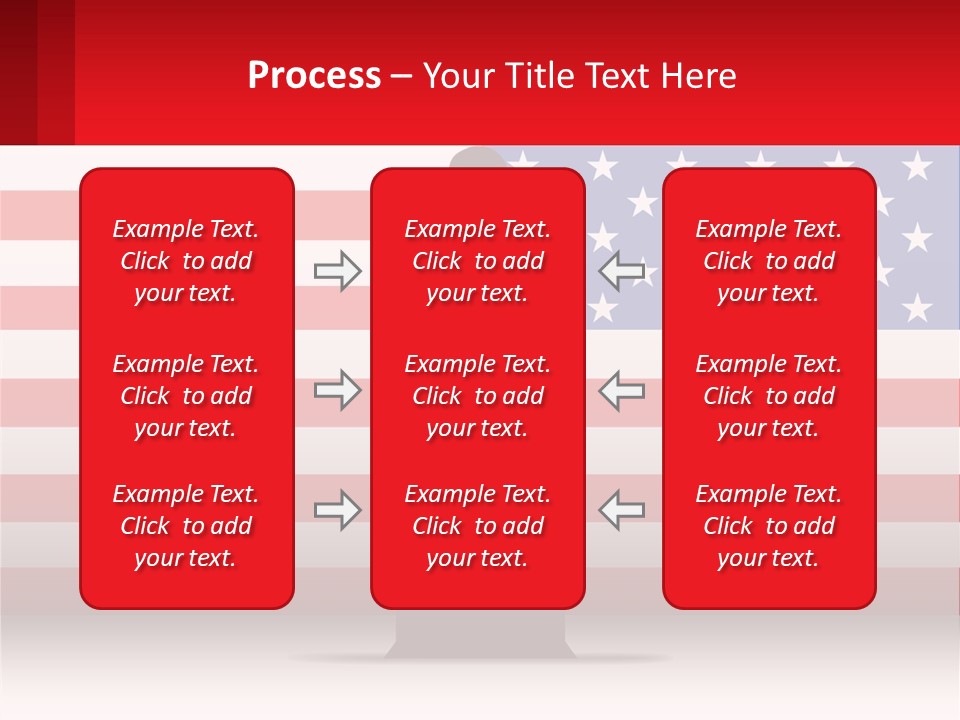 Process – Your Title Text Here

Example Text. Click to add your text.

Example Text. Click to add your text.

Example Text. Click to add your text.

Example Text. Click to add your text.

Example Text. Click to add your text.

Example Text. Click to add your text.

Example Text. Click to add your text.

Example Text. Click to add your text.

Example Text. Click to add your text.